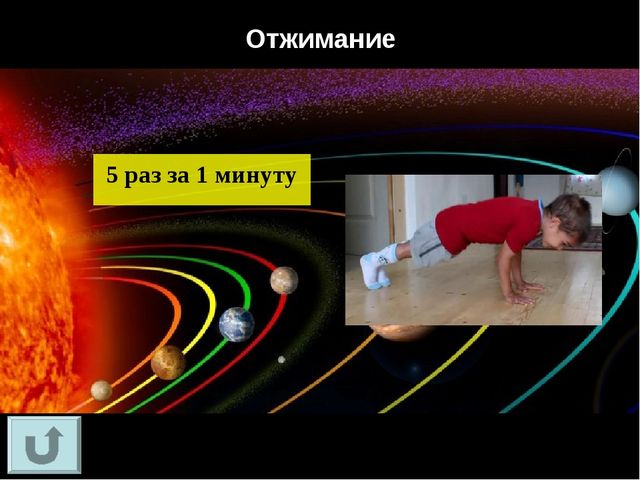 Отжимание

5 раз за 1 минуту